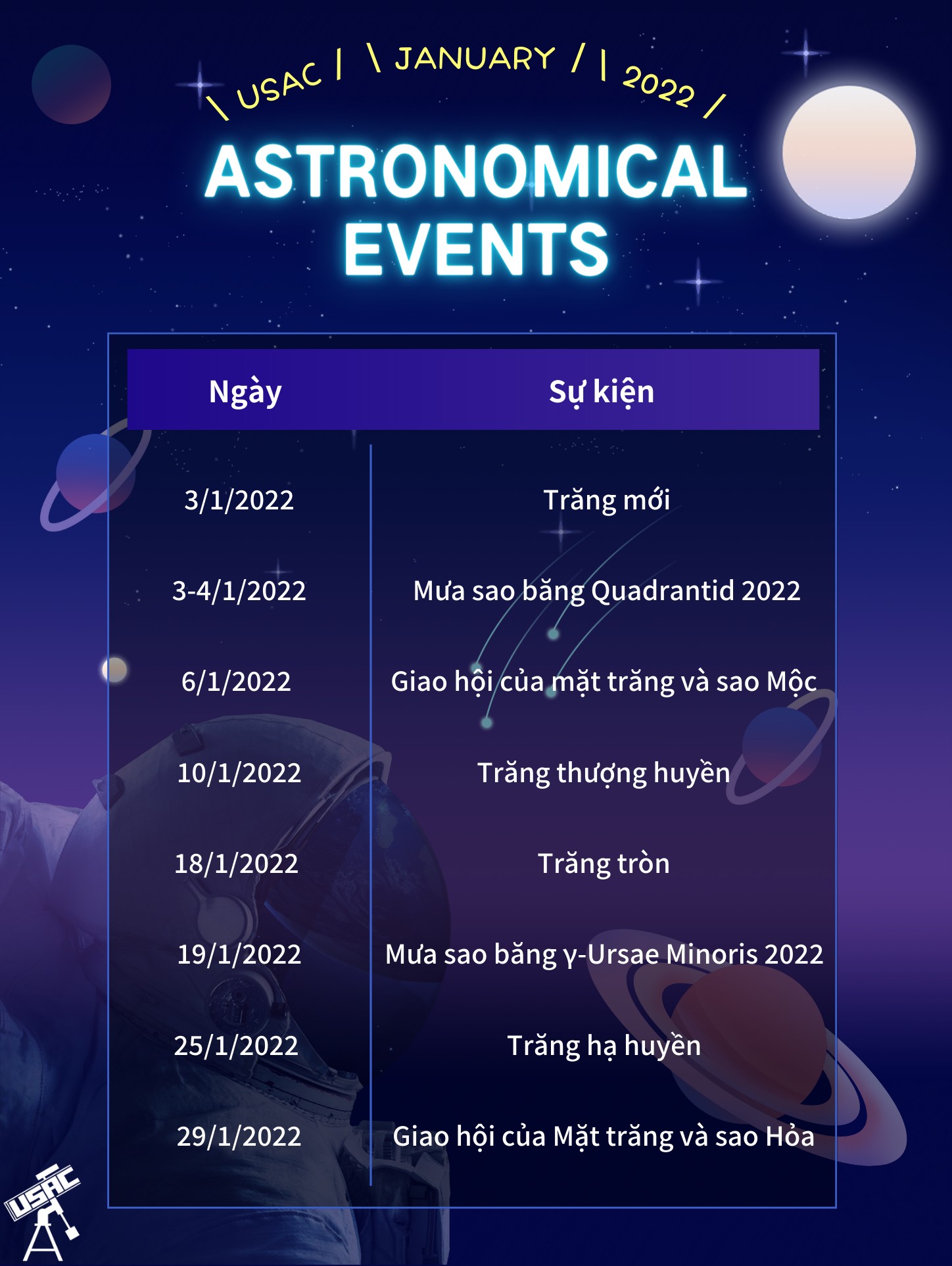 \ USAC | \ JANUARY / | 2022 /

ASTRONOMICAL EVENTS

| Ngày | Sự kiện |
|---|---|
| 3/1/2022 | Trăng mới |
| 3-4/1/2022 | Mưa sao băng Quadrantid 2022 |
| 6/1/2022 | Giao hội của mặt trăng và sao Mộc |
| 10/1/2022 | Trăng thượng huyền |
| 18/1/2022 | Trăng tròn |
| 19/1/2022 | Mưa sao băng γ-Ursae Minoris 2022 |
| 25/1/2022 | Trăng hạ huyền |
| 29/1/2022 | Giao hội của Mặt trăng và sao Hỏa |

USAC